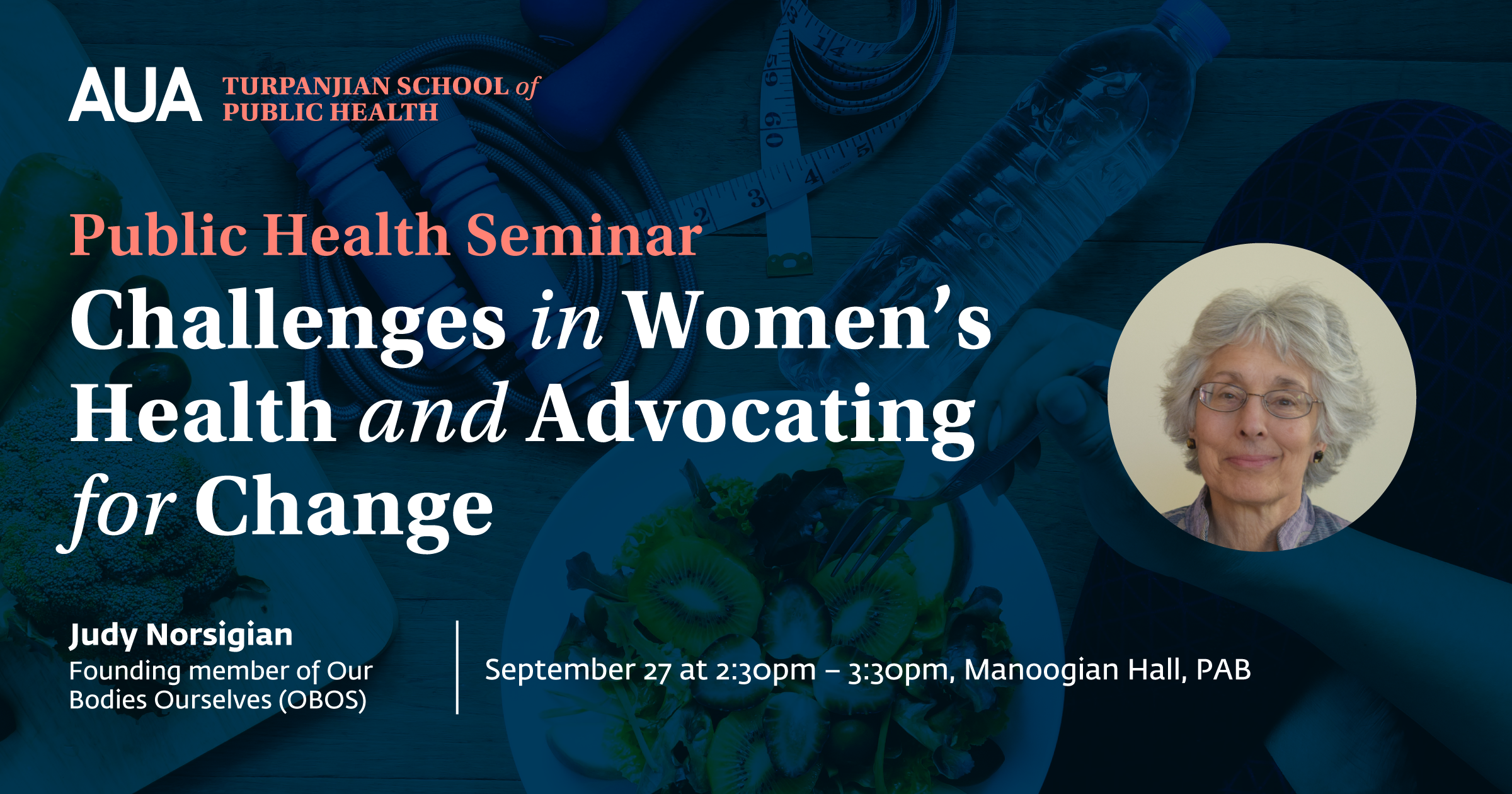 AUA TURPANJIAN SCHOOL of PUBLIC HEALTH

Public Health Seminar

Challenges in Women's Health and Advocating for Change

Judy Norsigian
Founding member of Our Bodies Ourselves (OBOS)

September 27 at 2:30pm – 3:30pm, Manoogian Hall, PAB